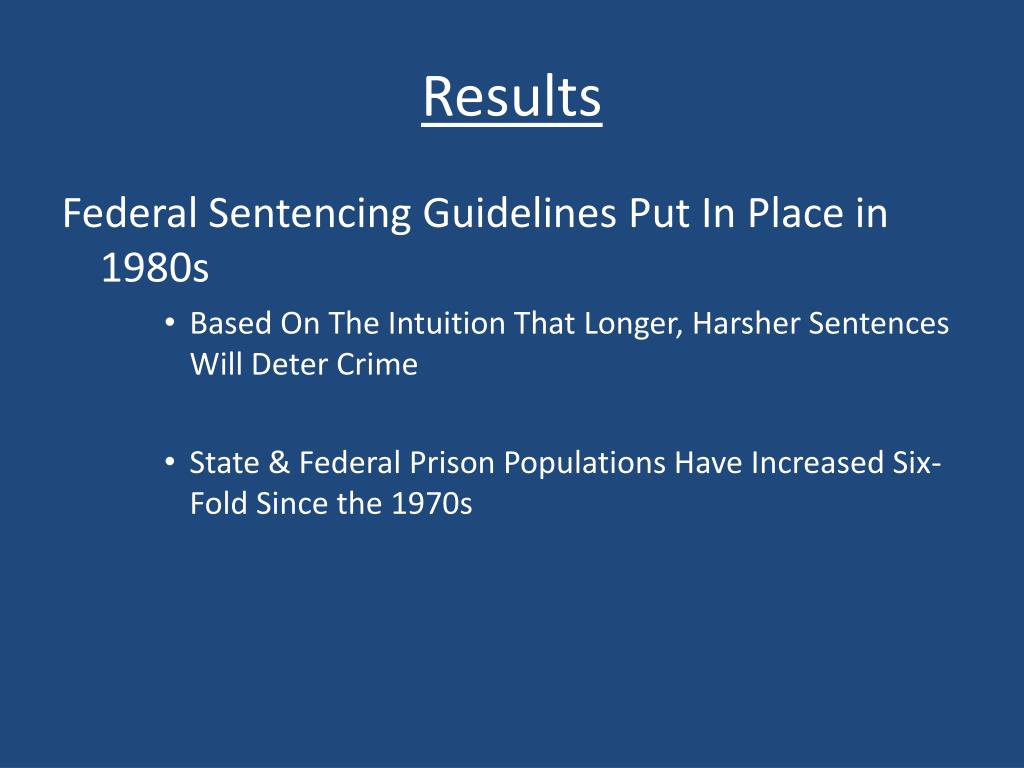 Results

Federal Sentencing Guidelines Put In Place in 1980s

• Based On The Intuition That Longer, Harsher Sentences Will Deter Crime

• State & Federal Prison Populations Have Increased Six-Fold Since the 1970s